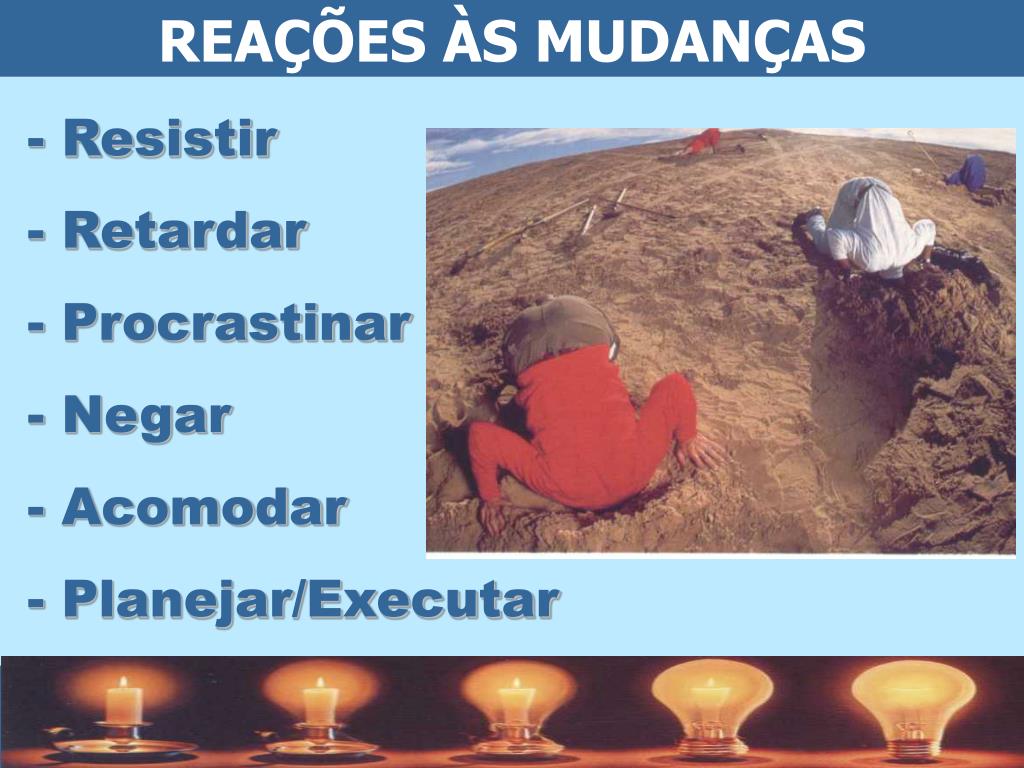 REAÇÕES ÀS MUDANÇAS

- Resistir

- Retardar

- Procrastinar

- Negar

- Acomodar

- Planejar/Executar